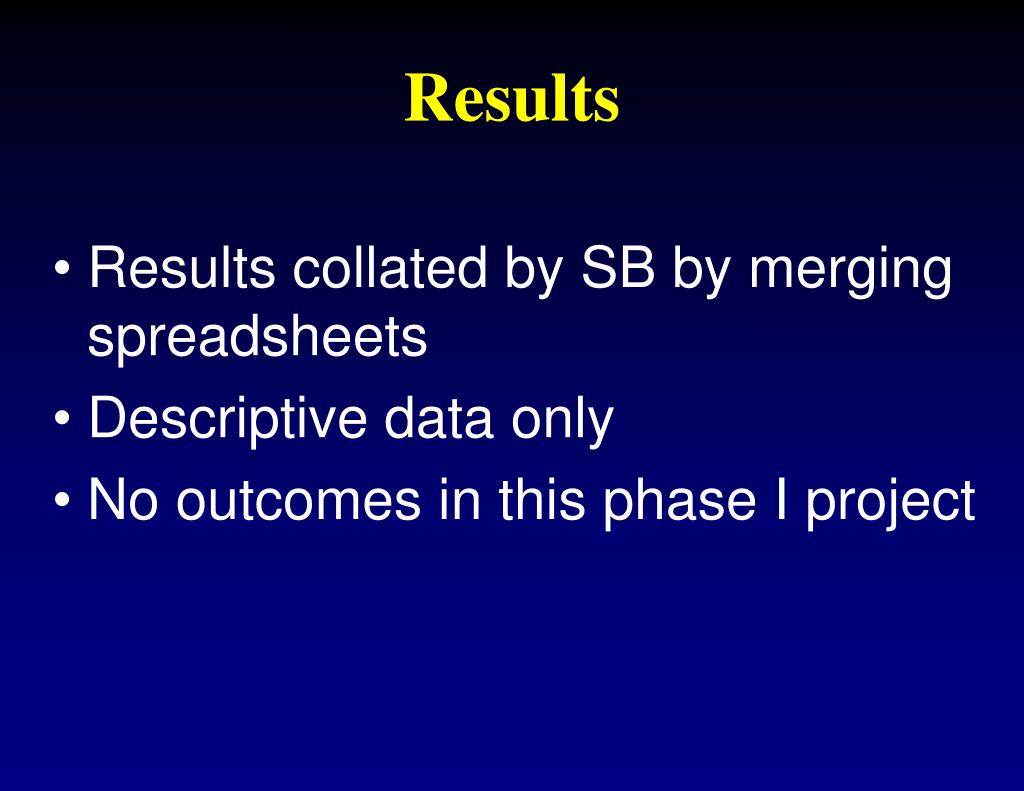 Results

• Results collated by SB by merging spreadsheets
• Descriptive data only
• No outcomes in this phase I project